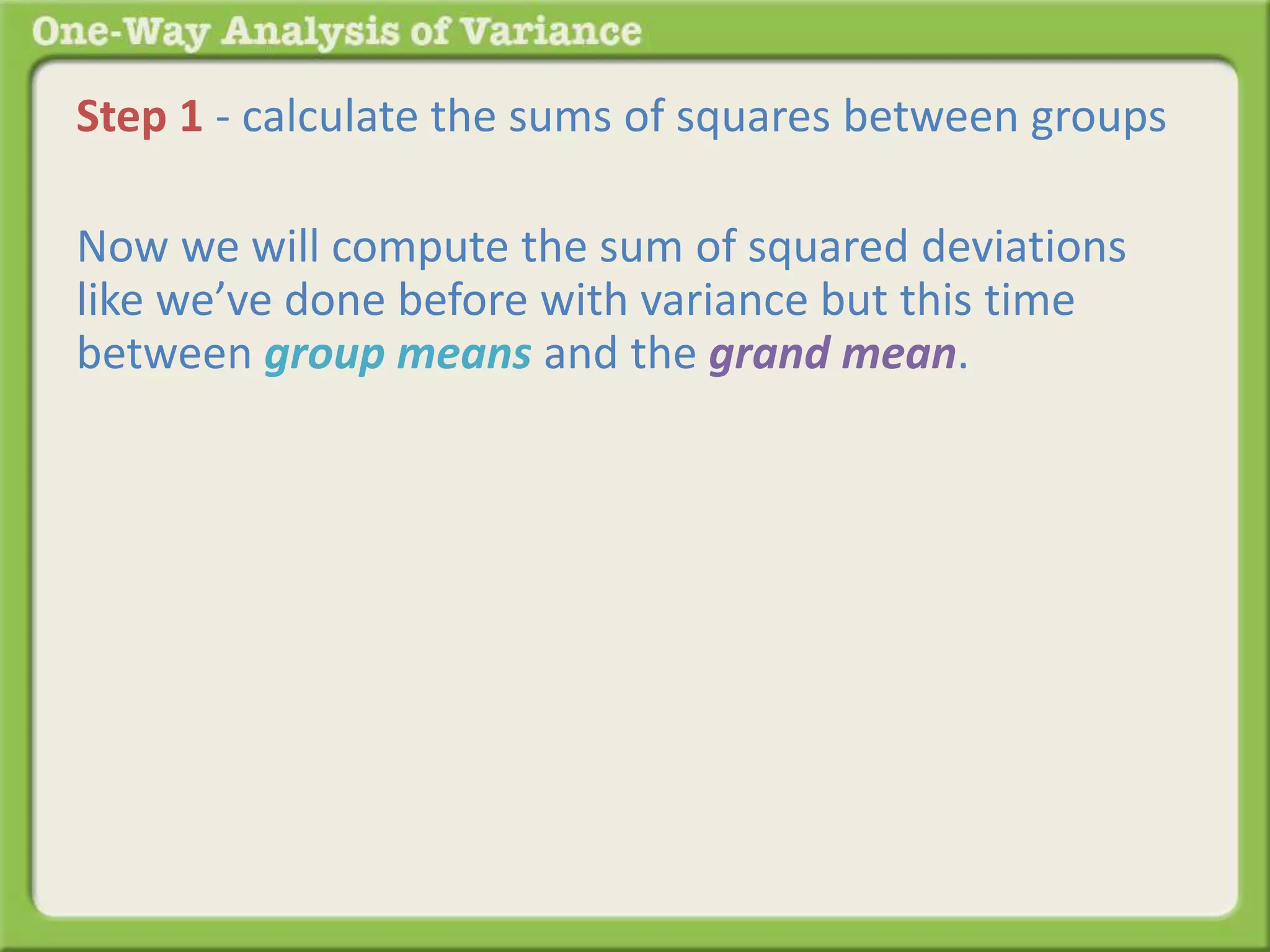 One-Way Analysis of Variance

Step 1 - calculate the sums of squares between groups

Now we will compute the sum of squared deviations like we've done before with variance but this time between group means and the grand mean.